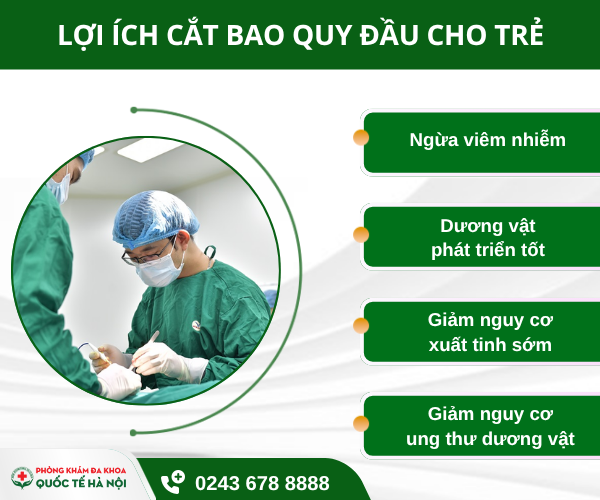 LỢI ÍCH CẮT BAO QUY ĐẦU CHO TRẺ

Ngừa viêm nhiễm

Dương vật phát triển tốt

Giảm nguy cơ xuất tinh sớm

Giảm nguy cơ ung thư dương vật

PHÒNG KHÁM ĐA KHOA QUỐC TẾ HÀ NỘI

0243 678 8888